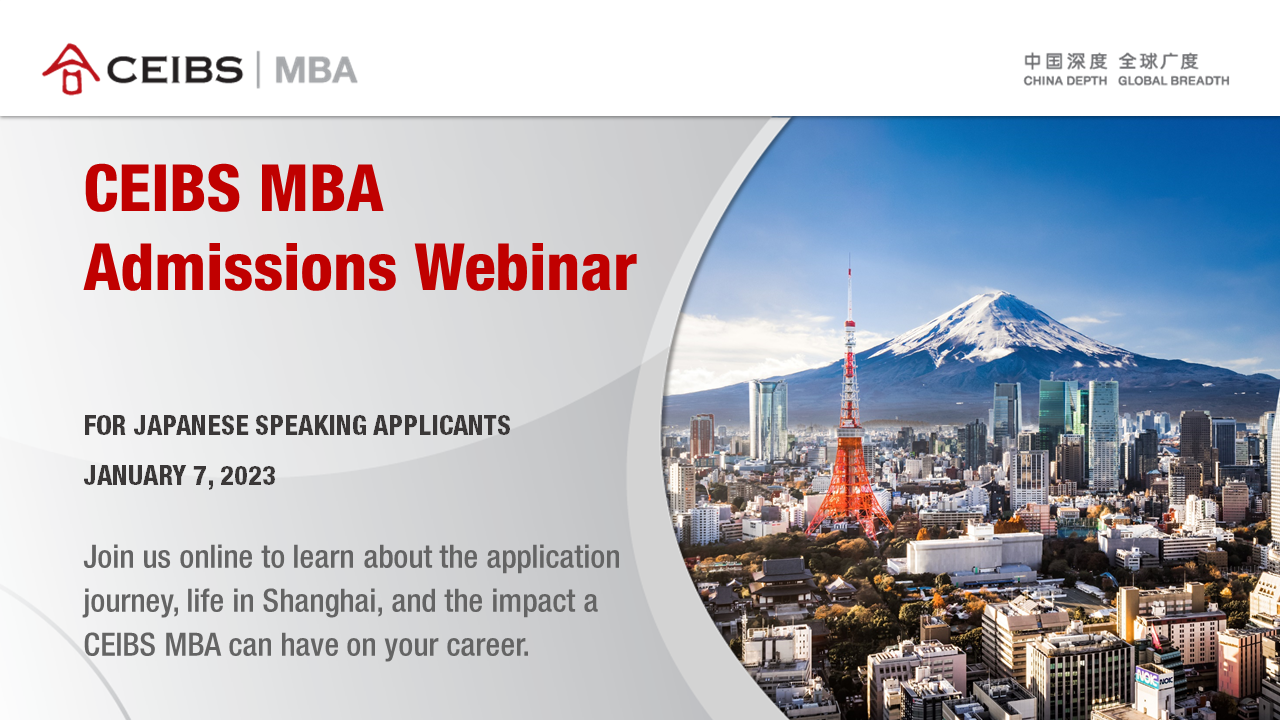 CEIBS | MBA

中国深度 全球广度
CHINA DEPTH GLOBAL BREADTH

CEIBS MBA
Admissions Webinar

FOR JAPANESE SPEAKING APPLICANTS

JANUARY 7, 2023

Join us online to learn about the application journey, life in Shanghai, and the impact a CEIBS MBA can have on your career.